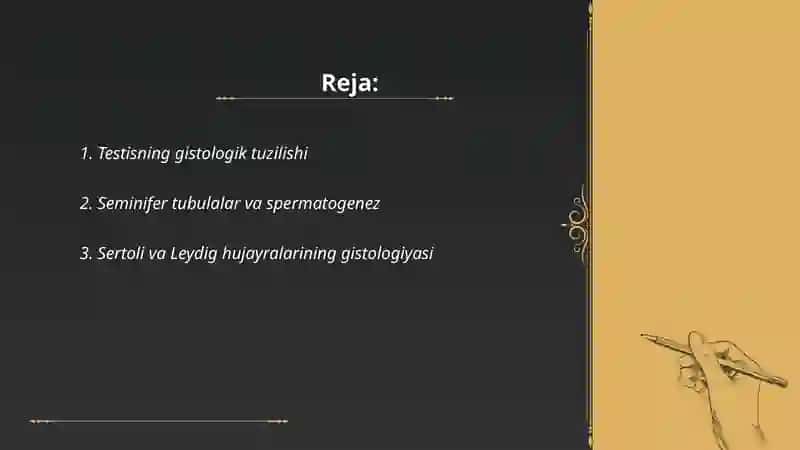 Reja:

1. Testisning gistologik tuzilishi

2. Seminifer tubulalar va spermatogenez

3. Sertoli va Leydig hujayralarining gistologiyasi